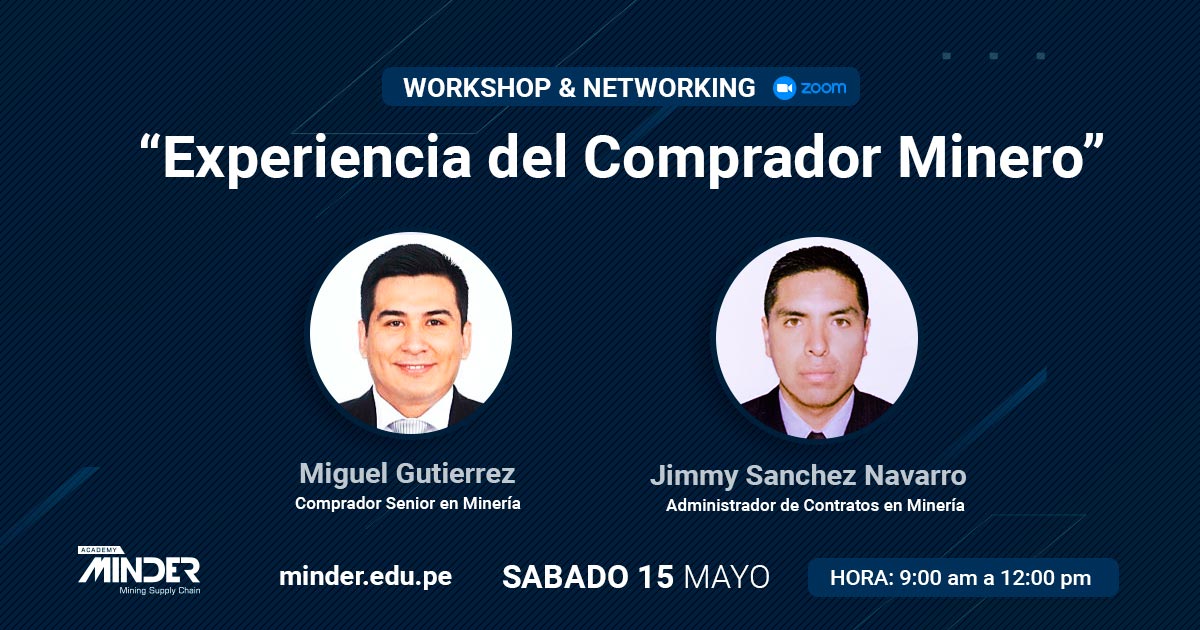 WORKSHOP & NETWORKING zoom

“Experiencia del Comprador Minero”

Miguel Gutierrez
Comprador Senior en Minería

Jimmy Sanchez Navarro
Administrador de Contratos en Minería

ACADEMY MINDER Mining Supply Chain

minder.edu.pe

SABADO 15 MAYO

HORA: 9:00 am a 12:00 pm